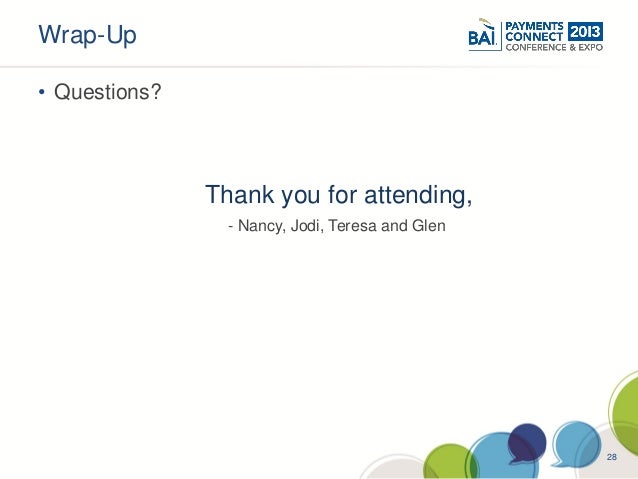 Wrap-Up

BAI PAYMENTS CONNECT 2013 CONFERENCE & EXPO

• Questions?

Thank you for attending,

- Nancy, Jodi, Teresa and Glen

28